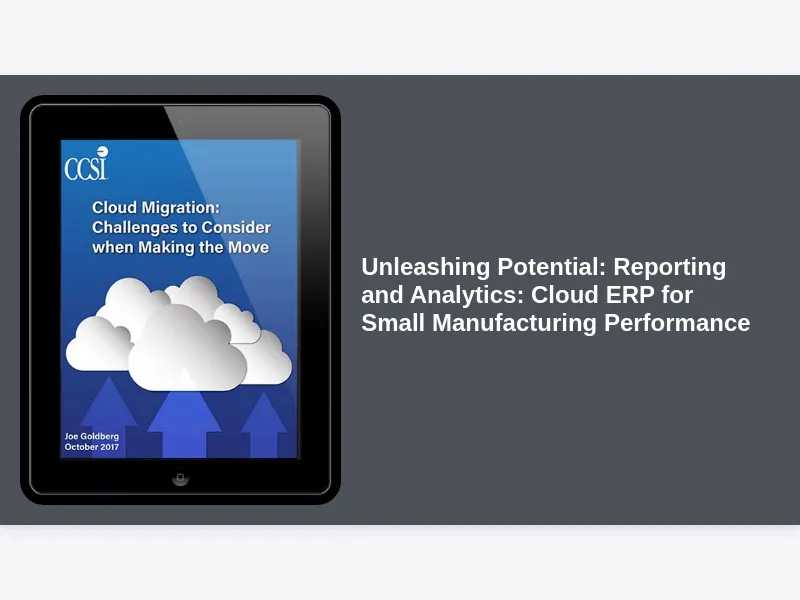 CCSI

Cloud Migration: Challenges to Consider when Making the Move

Joe Goldberg
October 2017

Unleashing Potential: Reporting and Analytics: Cloud ERP for Small Manufacturing Performance